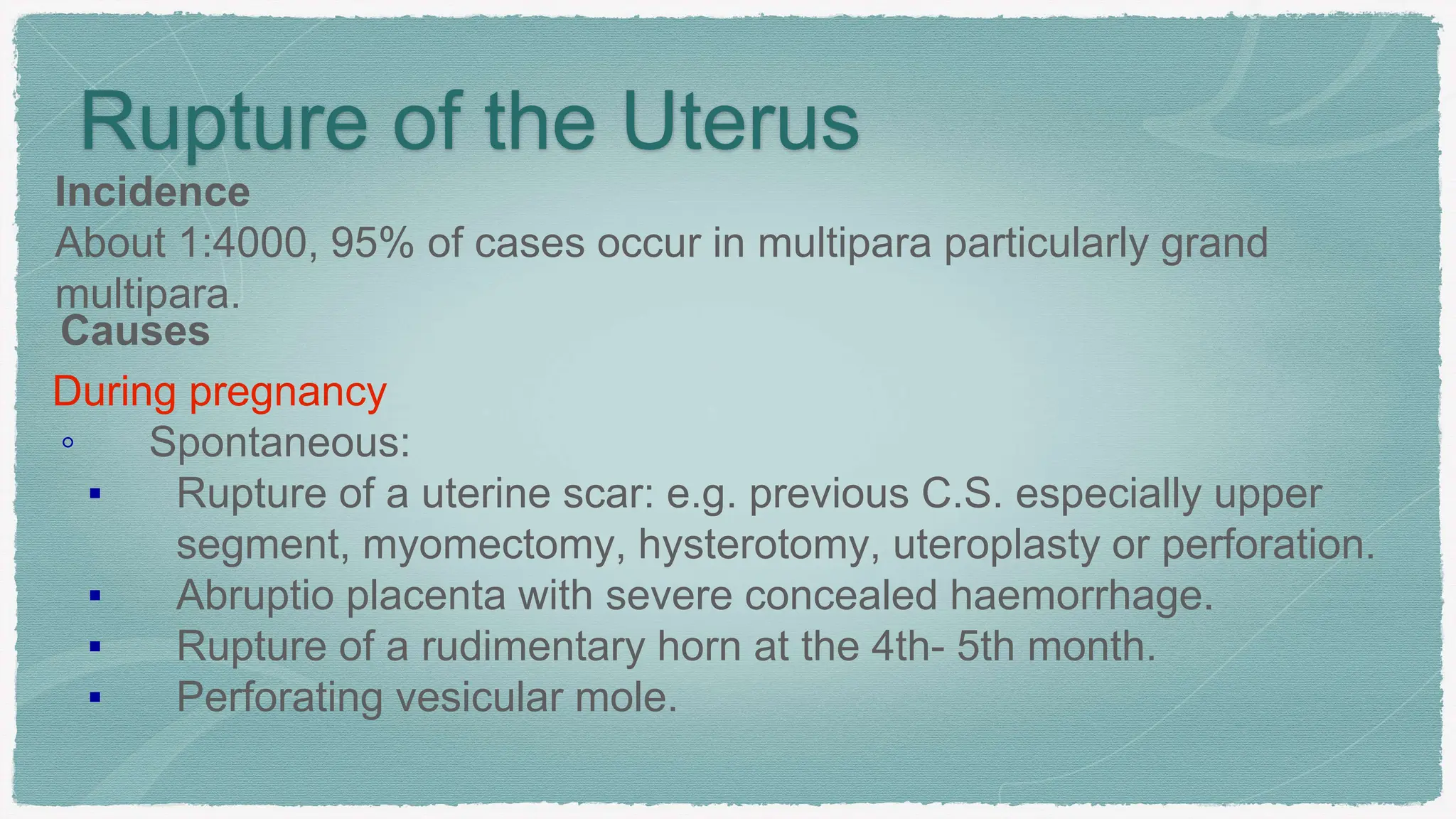 Rupture of the Uterus

Incidence

About 1:4000, 95% of cases occur in multipara particularly grand multipara.

Causes

During pregnancy

◦ Spontaneous:

▪ Rupture of a uterine scar: e.g. previous C.S. especially upper segment, myomectomy, hysterotomy, uteroplasty or perforation.

▪ Abruptio placenta with severe concealed haemorrhage.

▪ Rupture of a rudimentary horn at the 4th- 5th month.

▪ Perforating vesicular mole.